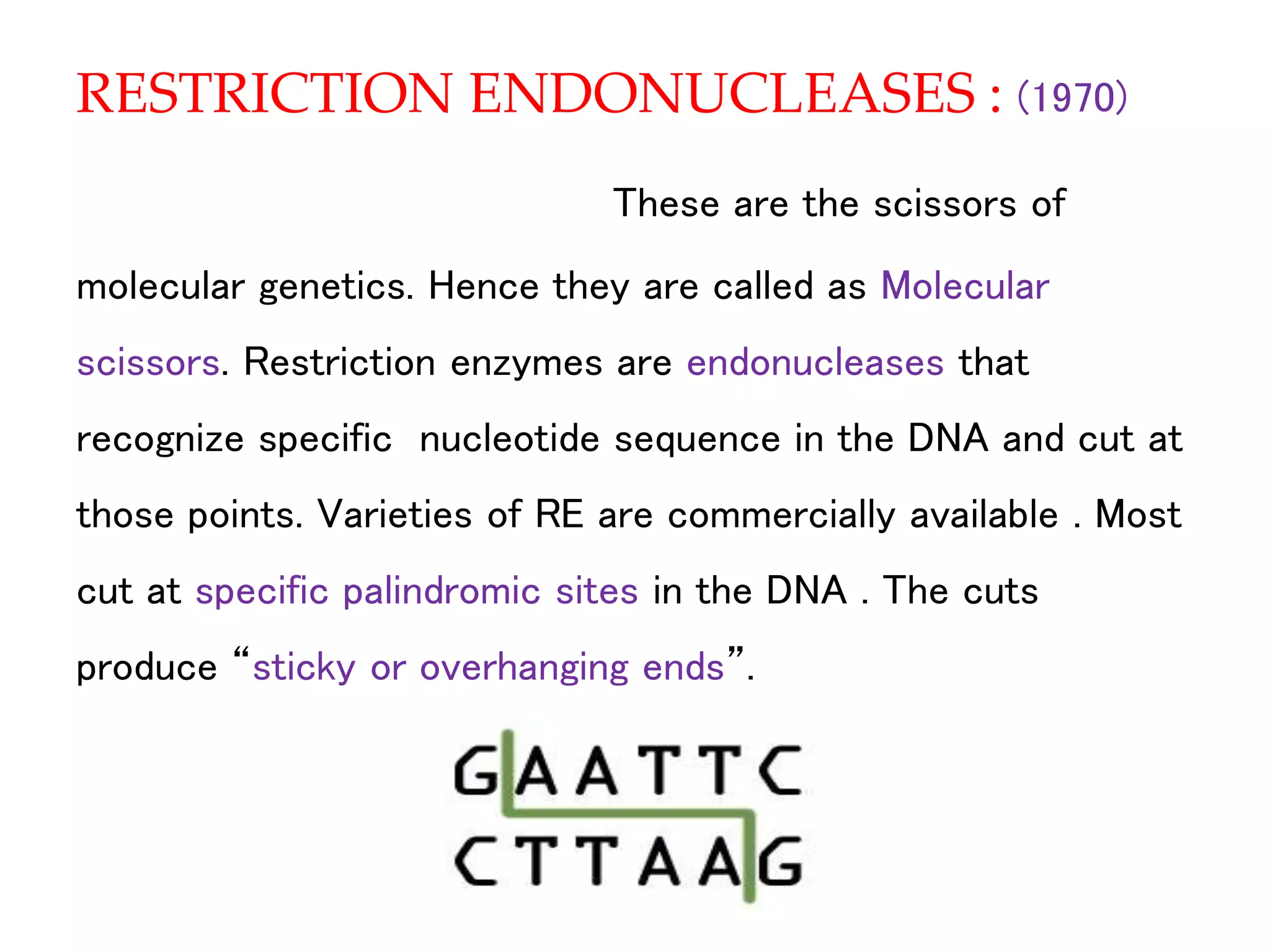 RESTRICTION ENDONUCLEASES : (1970)

These are the scissors of molecular genetics. Hence they are called as Molecular scissors. Restriction enzymes are endonucleases that recognize specific nucleotide sequence in the DNA and cut at those points. Varieties of RE are commercially available . Most cut at specific palindromic sites in the DNA . The cuts produce “sticky or overhanging ends”.

G A A T T C
C T T A A G